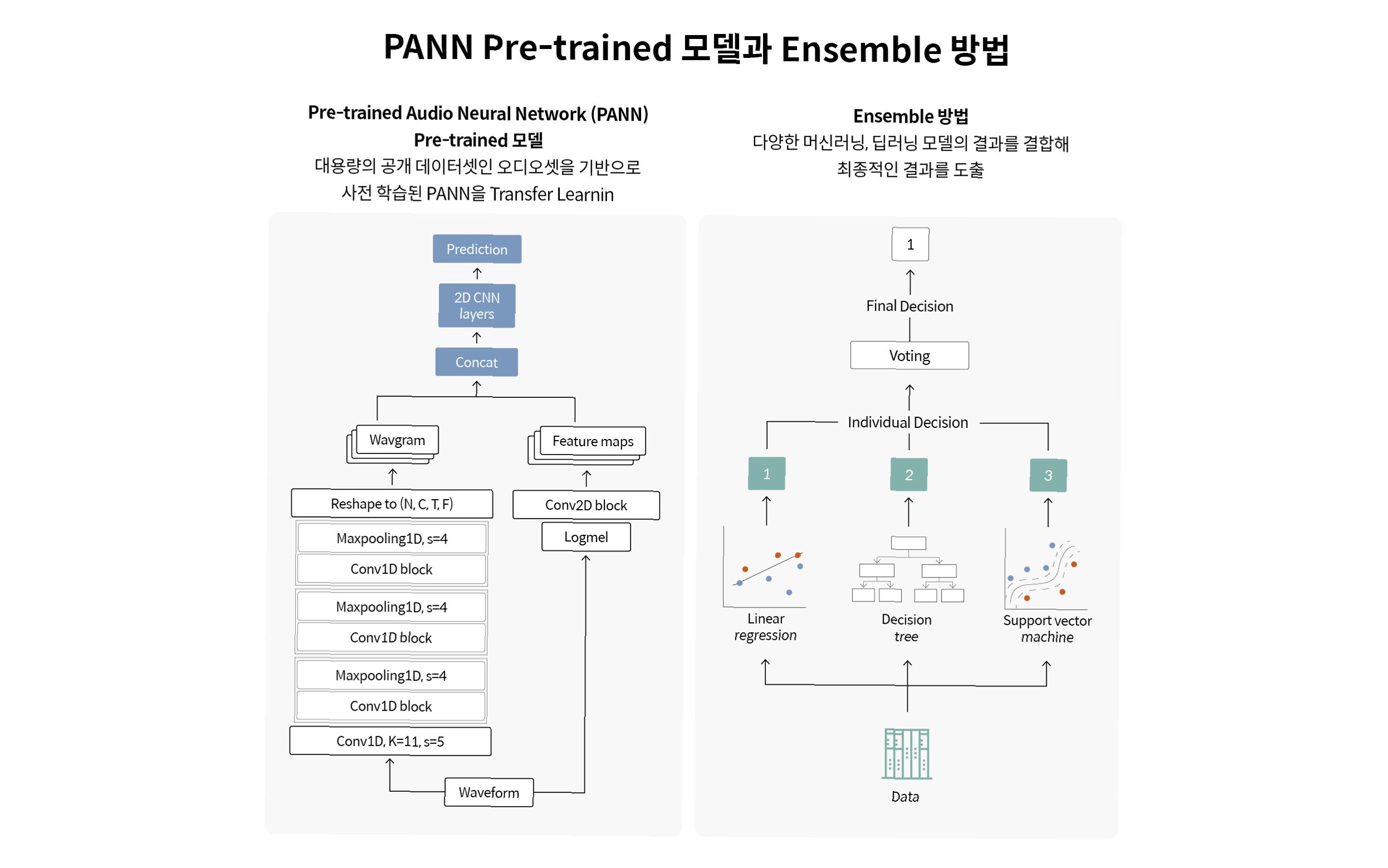 PANN Pre-trained 모델과 Ensemble 방법

Pre-trained Audio Neural Network (PANN)
Pre-trained 모델
대용량의 공개 데이터셋인 오디오셋을 기반으로
사전 학습된 PANN을 Transfer Learnin

Prediction

2D CNN layers

Concat

Wavgram

Feature maps

Reshape to (N, C, T, F)

Maxpooling1D, s=4

Conv1D block

Maxpooling1D, s=4

Conv1D block

Maxpooling1D, s=4

Conv1D block

Conv1D, K=11, s=5

Conv2D block

Logmel

Waveform

Ensemble 방법
다양한 머신러닝, 딥러닝 모델의 결과를 결합해
최종적인 결과를 도출

1

Final Decision

Voting

Individual Decision

1

2

3

Linear regression

Decision tree

Support vector machine

Data